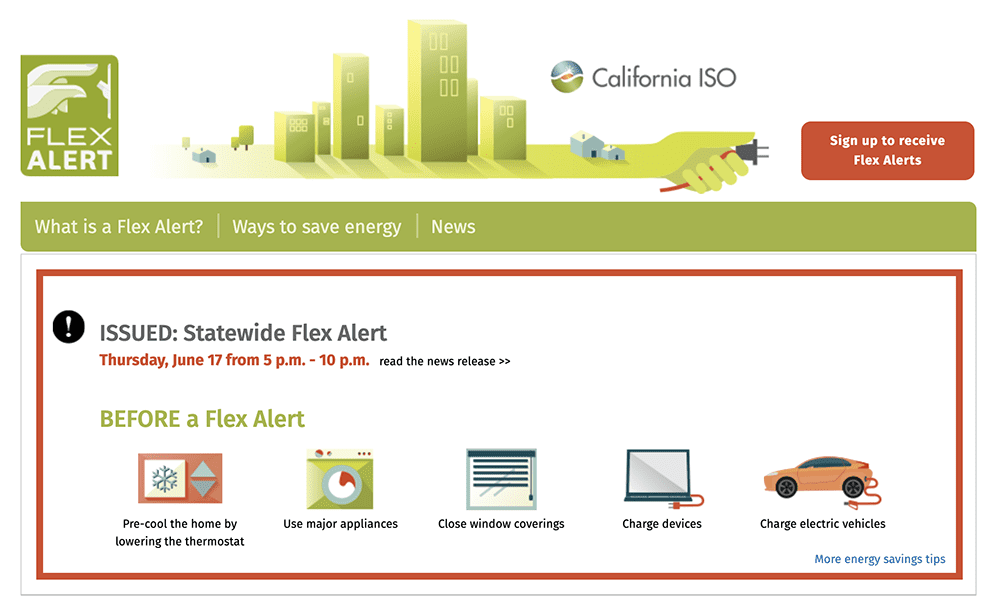 FLEX ALERT

California ISO

Sign up to receive Flex Alerts

What is a Flex Alert? | Ways to save energy | News

ISSUED: Statewide Flex Alert
Thursday, June 17 from 5 p.m. - 10 p.m. read the news release >>

BEFORE a Flex Alert

Pre-cool the home by lowering the thermostat

Use major appliances

Close window coverings

Charge devices

Charge electric vehicles

More energy savings tips